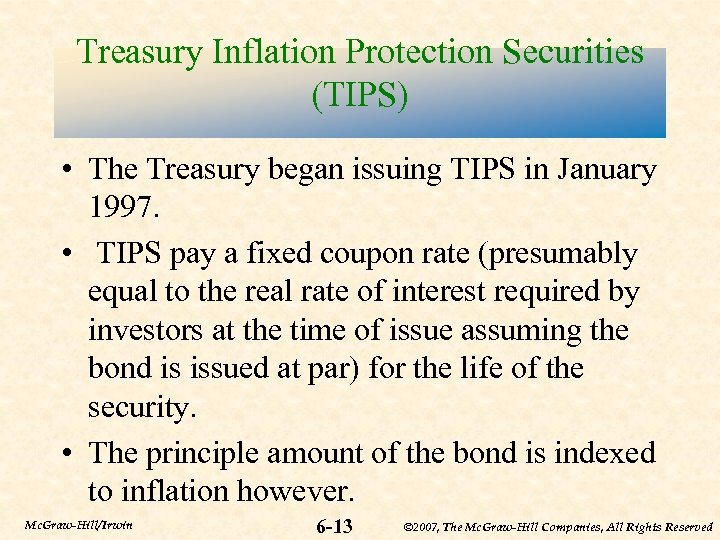 Treasury Inflation Protection Securities (TIPS)

• The Treasury began issuing TIPS in January 1997.

• TIPS pay a fixed coupon rate (presumably equal to the real rate of interest required by investors at the time of issue assuming the bond is issued at par) for the life of the security.

• The principle amount of the bond is indexed to inflation however.

McGraw-Hill/Irwin 6-13 ©2007, The McGraw-Hill Companies, All Rights Reserved